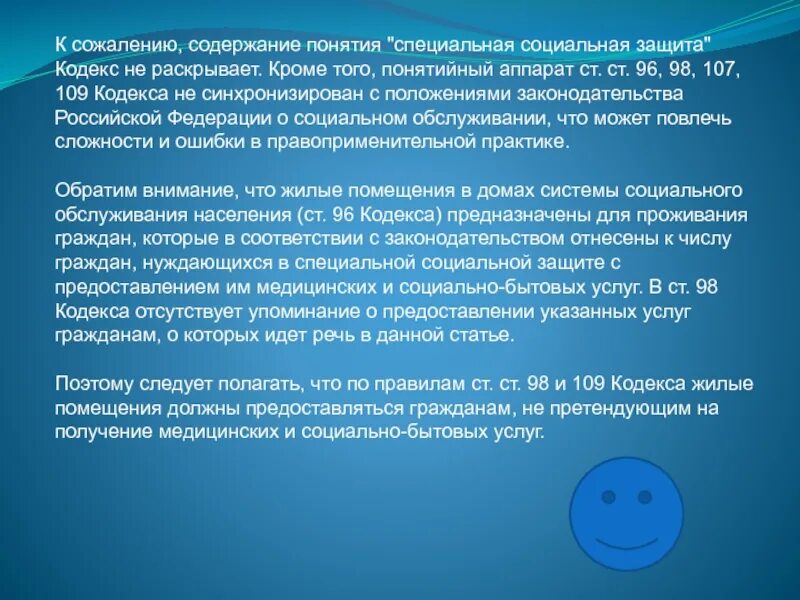 К сожалению, содержание понятия "специальная социальная защита" Кодекс не раскрывает. Кроме того, понятийный аппарат ст. ст. 96, 98, 107, 109 Кодекса не синхронизирован с положениями законодательства Российской Федерации о социальном обслуживании, что может повлечь сложности и ошибки в правоприменительной практике.

Обратим внимание, что жилые помещения в домах системы социального обслуживания населения (ст. 96 Кодекса) предназначены для проживания граждан, которые в соответствии с законодательством отнесены к числу граждан, нуждающихся в специальной социальной защите с предоставлением им медицинских и социально-бытовых услуг. В ст. 98 Кодекса отсутствует упоминание о предоставлении указанных услуг гражданам, о которых идет речь в данной статье.

Поэтому следует полагать, что по правилам ст. ст. 98 и 109 Кодекса жилые помещения должны предоставляться гражданам, не претендующим на получение медицинских и социально-бытовых услуг.